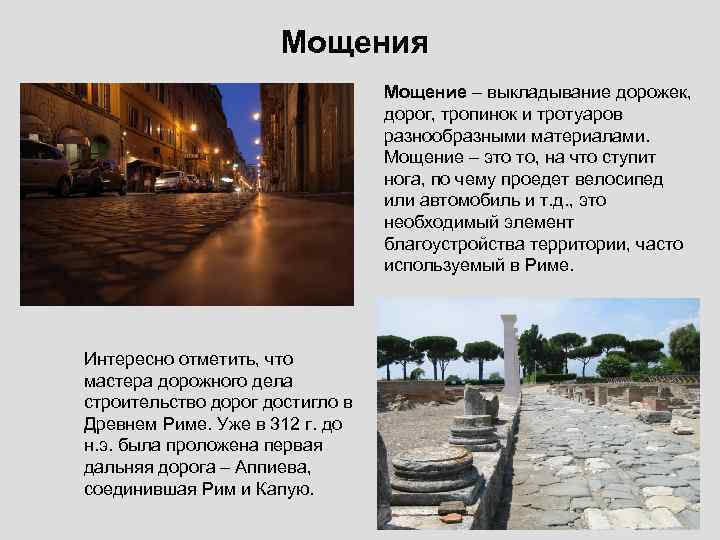 Мощения

Мощение – выкладывание дорожек, дорог, тропинок и тротуаров разнообразными материалами. Мощение – это то, на что ступит нога, по чему проедет велосипед или автомобиль и т.д., это необходимый элемент благоустройства территории, часто используемый в Риме.

Интересно отметить, что мастера дорожного дела строительство дорог достигло в Древнем Риме. Уже в 312 г. до н.э. была проложена первая дальняя дорога – Аппиева, соединившая Рим и Капую.